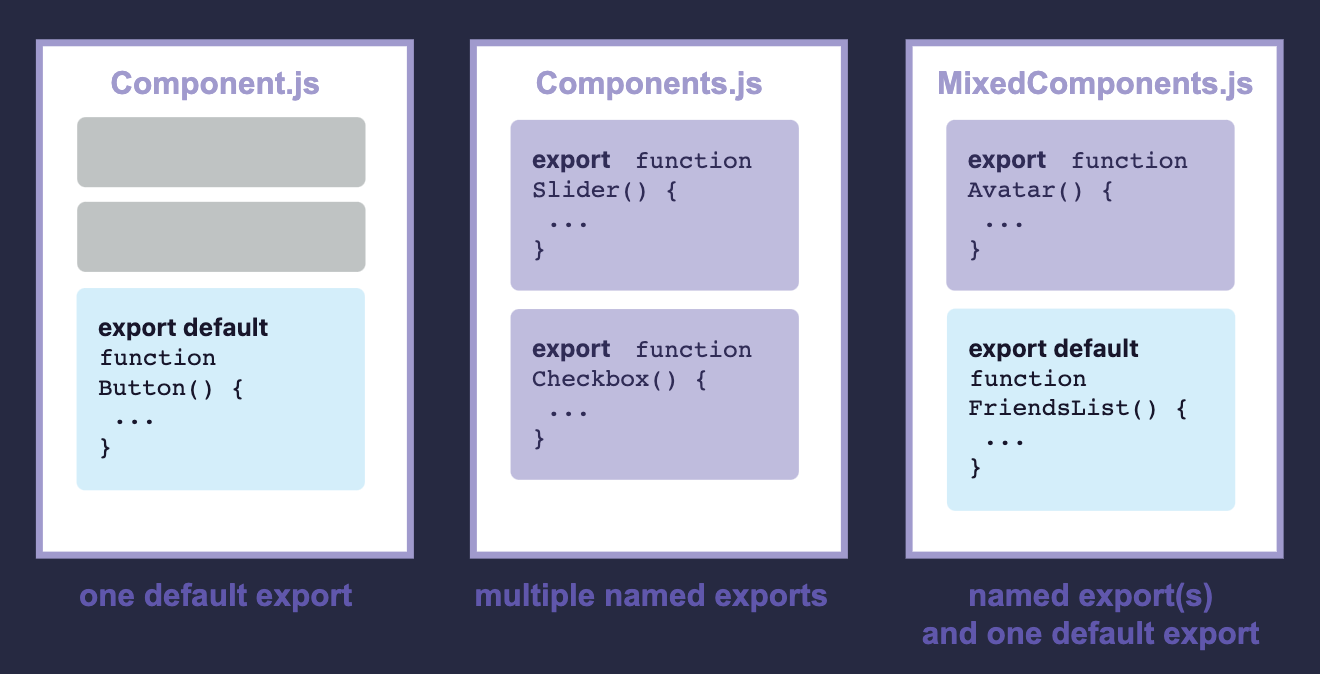 Component.js

export default function Button() {
...
}

one default export

Components.js

export function Slider() {
...
}

export function Checkbox() {
...
}

multiple named exports

MixedComponents.js

export function Avatar() {
...
}

export default function FriendsList() {
...
}

named export(s) and one default export